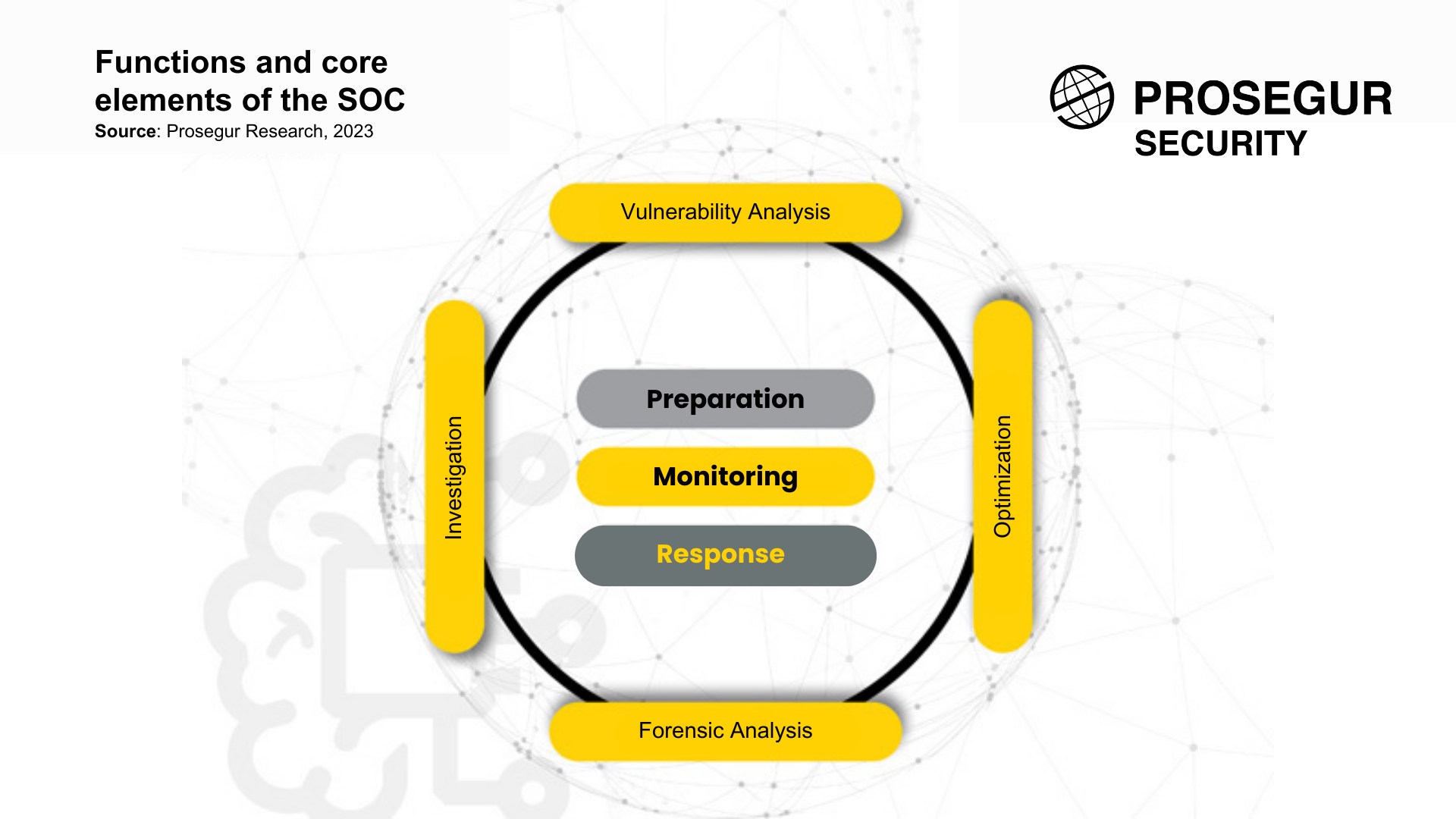 Functions and core elements of the SOC
Source: Prosegur Research, 2023

PROSEGUR
SECURITY

Vulnerability Analysis

Investigation

Preparation

Monitoring

Response

Optimization

Forensic Analysis